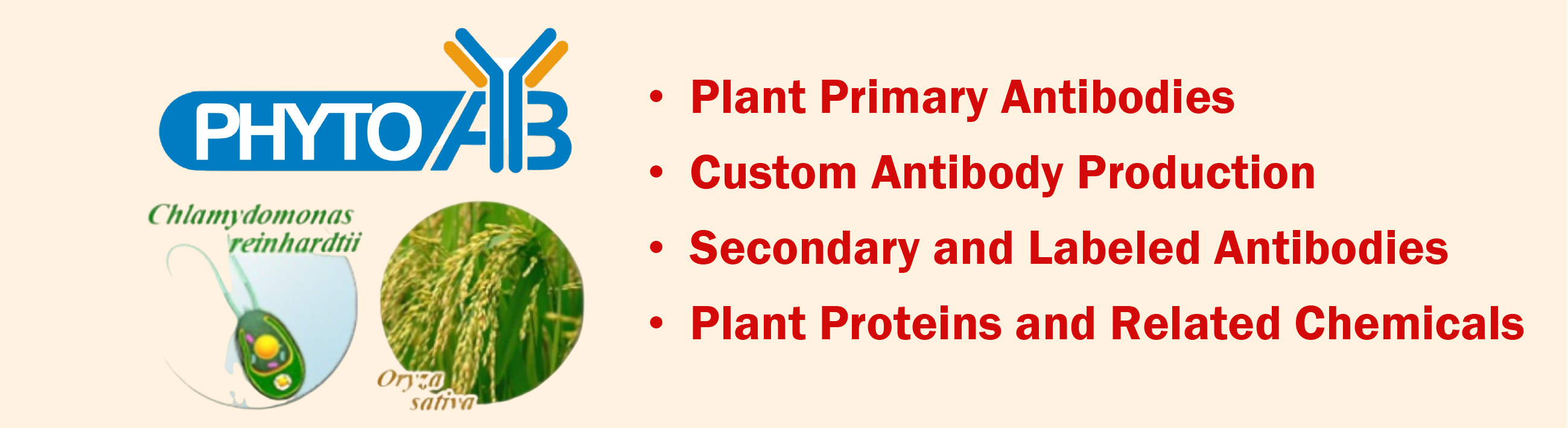 PHYTO AB

Chlamydomonas reinhardtii

Oryza sativa

• Plant Primary Antibodies
• Custom Antibody Production
• Secondary and Labeled Antibodies
• Plant Proteins and Related Chemicals